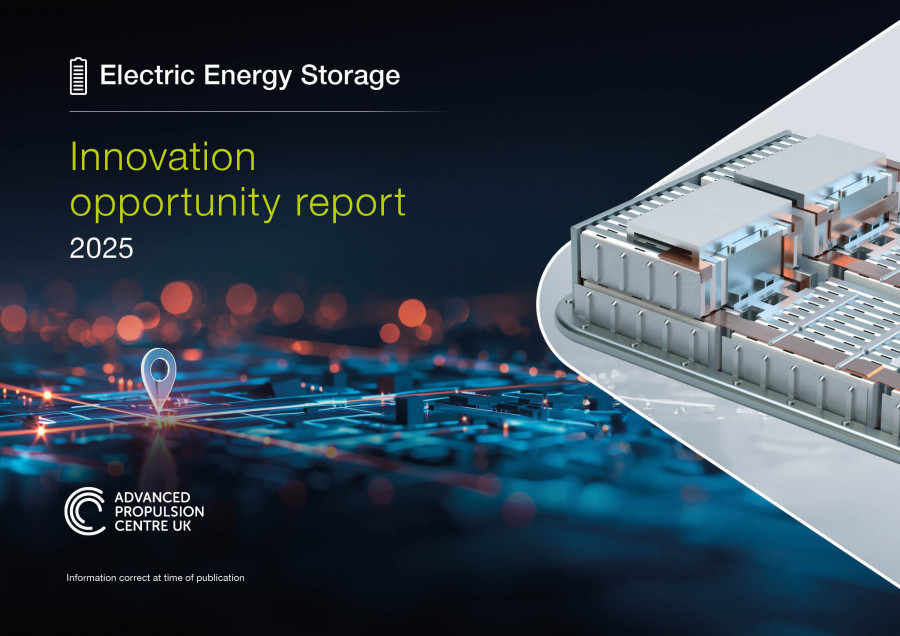 Electric Energy Storage

Innovation opportunity report
2025

ADVANCED PROPULSION CENTRE UK

Information correct at time of publication